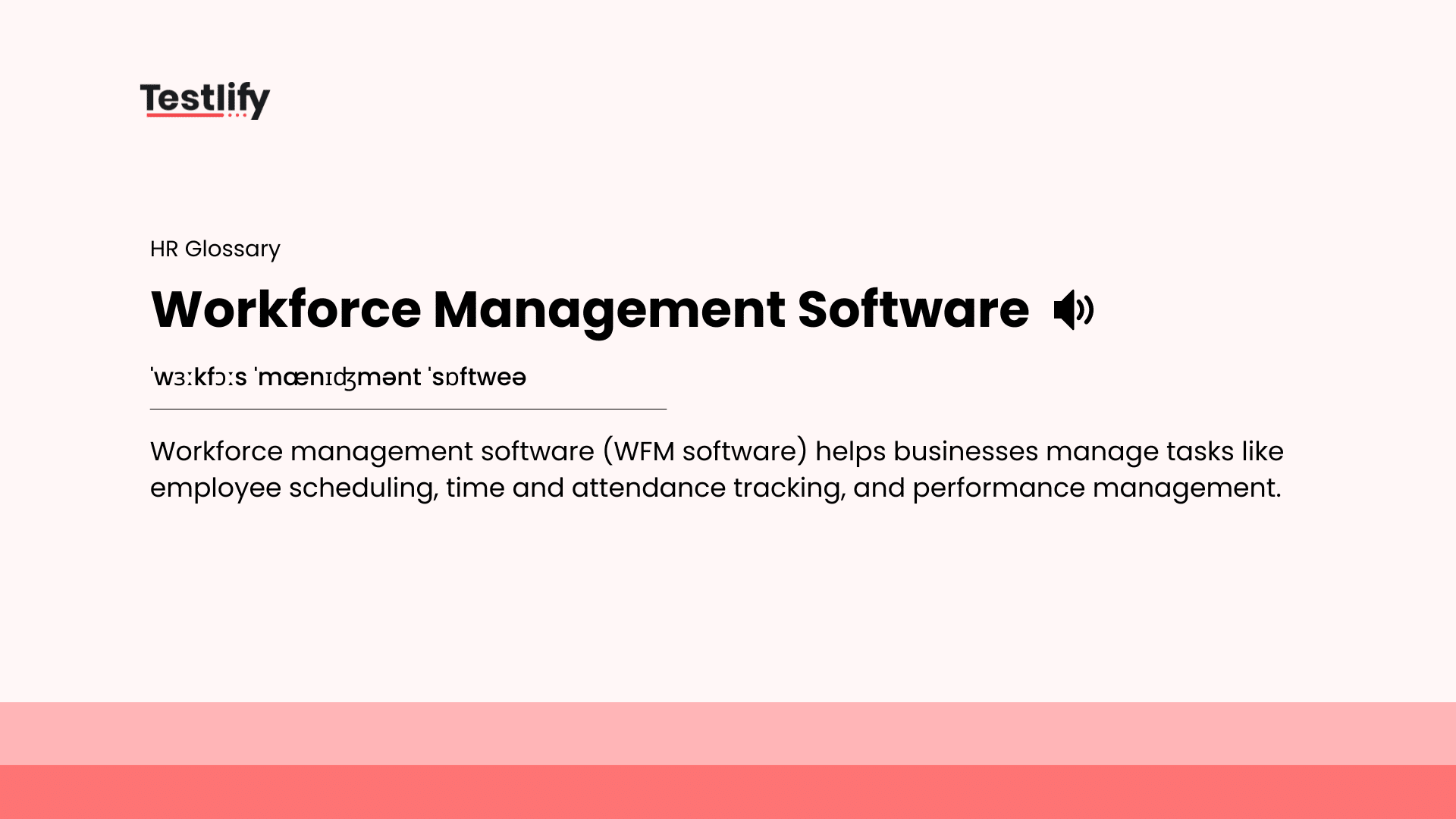 Testlify

HR Glossary

Workforce Management Software

ˈwɜːkfɔːs ˈmænɪʤmənt ˈsɒftweə

Workforce management software (WFM software) helps businesses manage tasks like employee scheduling, time and attendance tracking, and performance management.